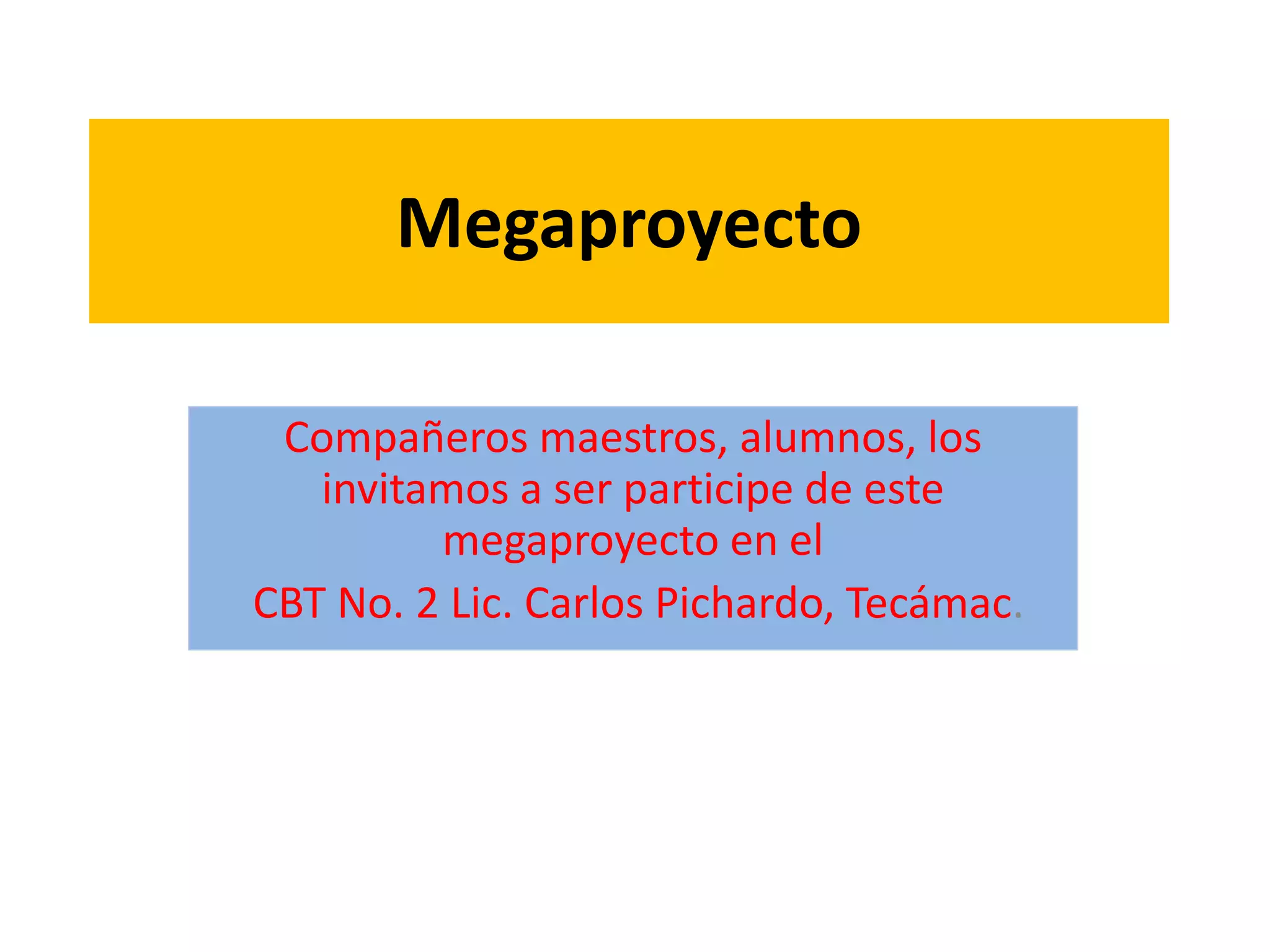 Megaproyecto

Compañeros maestros, alumnos, los invitamos a ser participe de este megaproyecto en el
CBT No. 2 Lic. Carlos Pichardo, Tecámac.